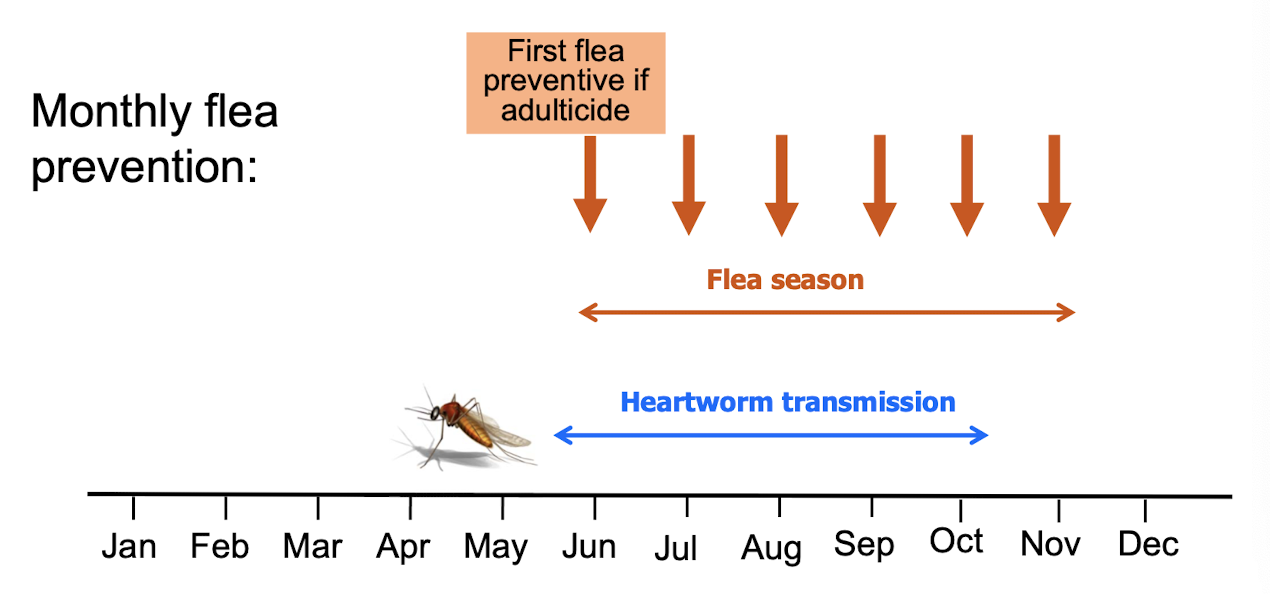 Monthly flea prevention:

First flea preventive if adulticide

Flea season

Heartworm transmission

Jan Feb Mar Apr May Jun Jul Aug Sep Oct Nov Dec